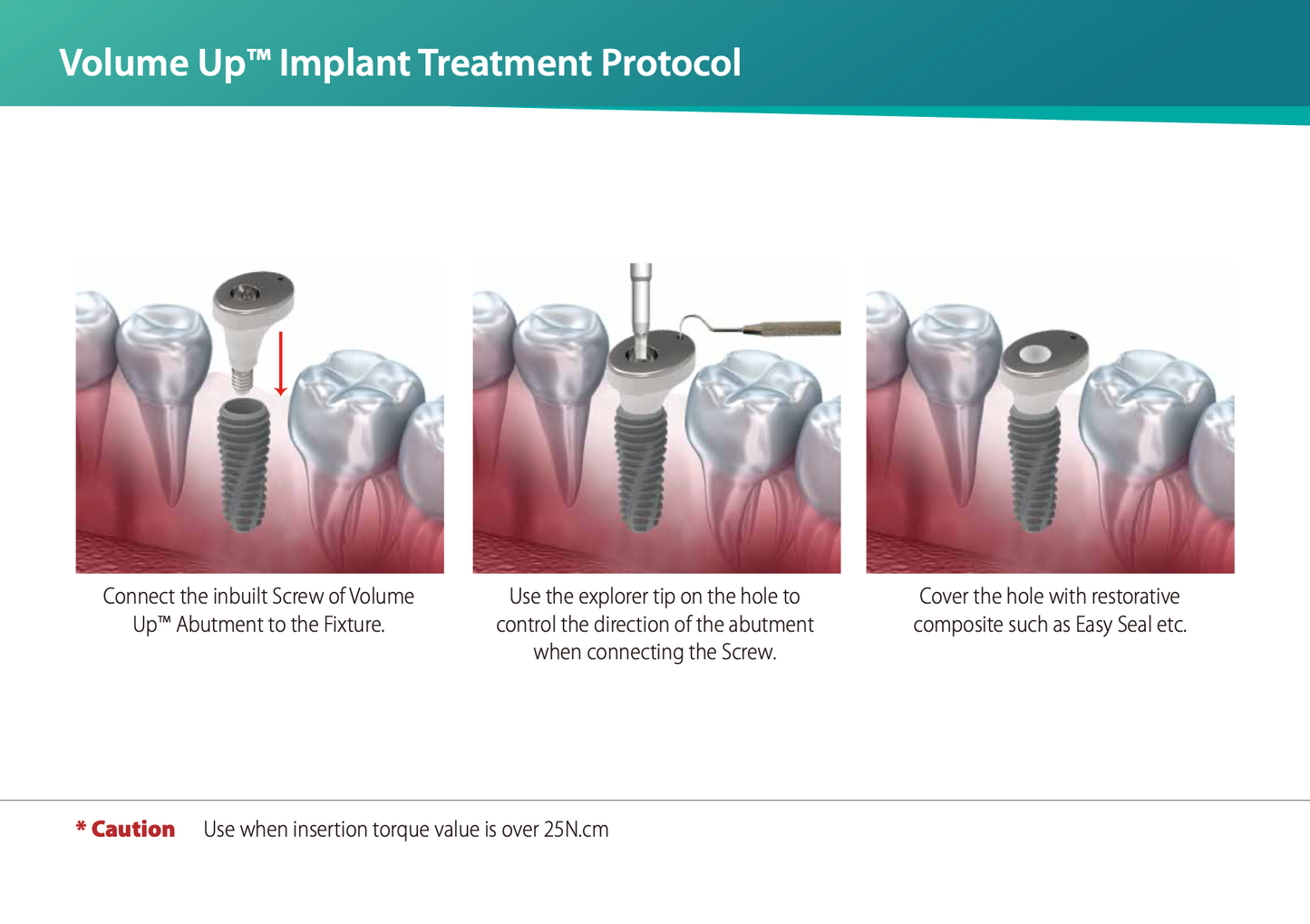 Volume Up™ Implant Treatment Protocol

Connect the inbuilt Screw of Volume Up™ Abutment to the Fixture.

Use the explorer tip on the hole to control the direction of the abutment when connecting the Screw.

Cover the hole with restorative composite such as Easy Seal etc.

* Caution Use when insertion torque value is over 25N.cm